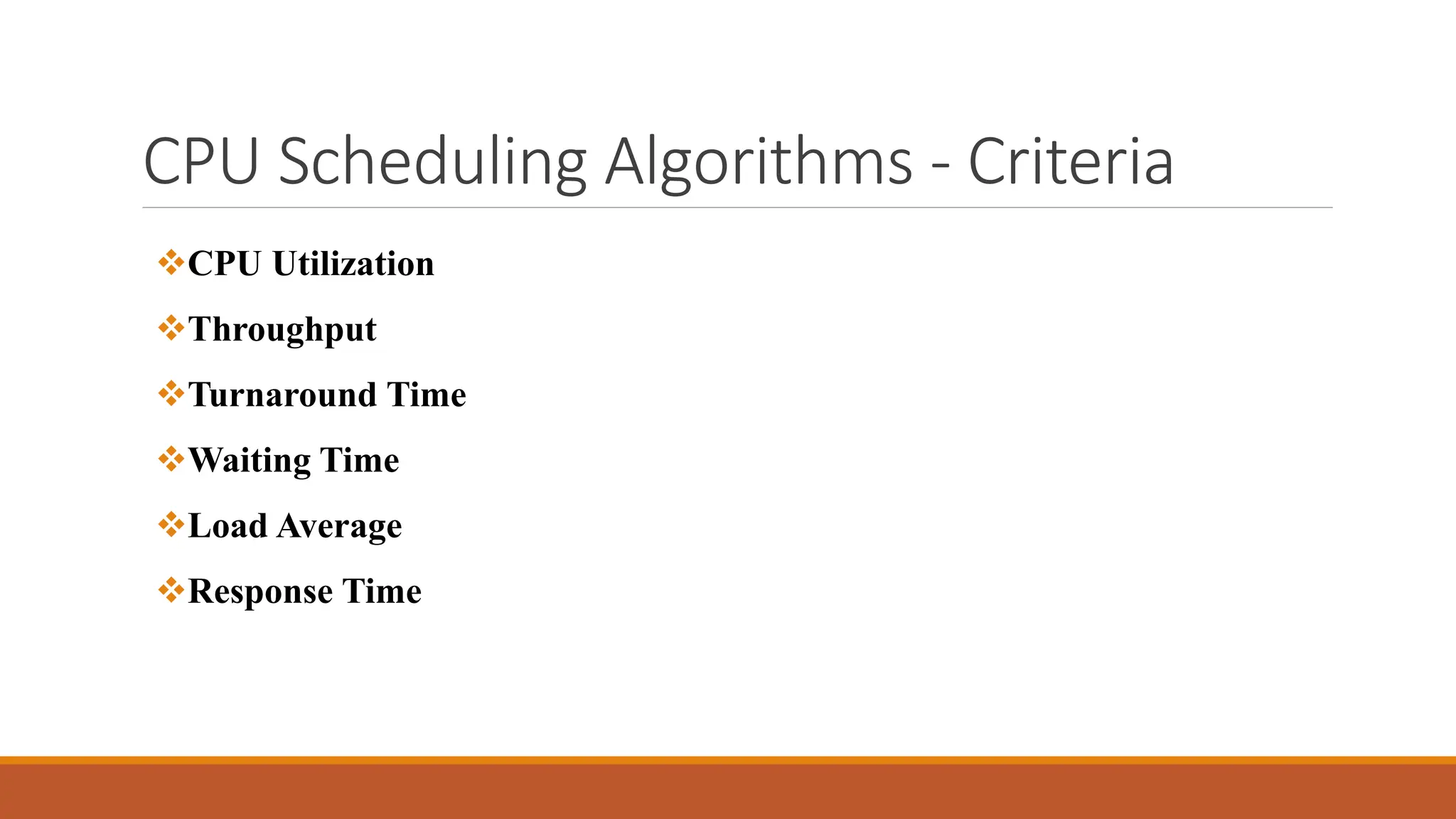 CPU Scheduling Algorithms - Criteria

❖CPU Utilization

❖Throughput

❖Turnaround Time

❖Waiting Time

❖Load Average

❖Response Time